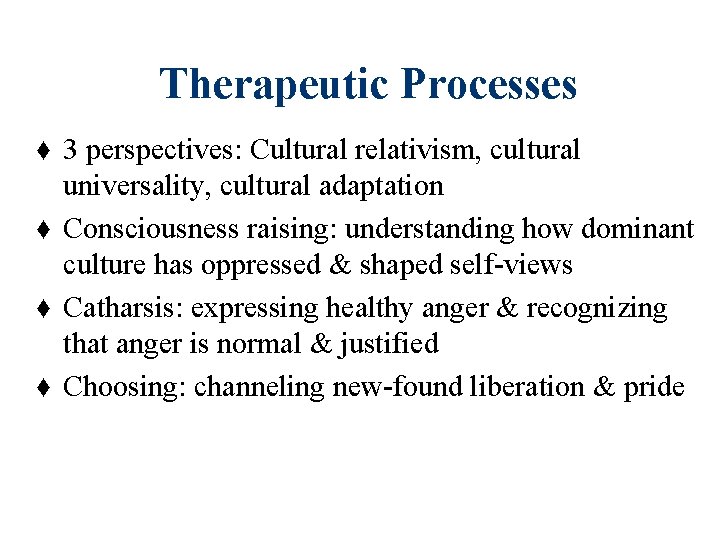 Therapeutic Processes

♦ 3 perspectives: Cultural relativism, cultural universality, cultural adaptation

♦ Consciousness raising: understanding how dominant culture has oppressed & shaped self-views

♦ Catharsis: expressing healthy anger & recognizing that anger is normal & justified

♦ Choosing: channeling new-found liberation & pride